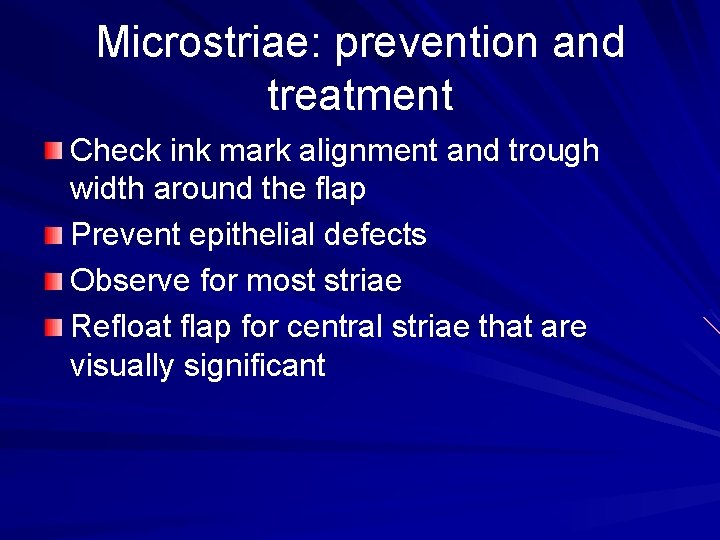 Microstriae: prevention and treatment

Check ink mark alignment and trough width around the flap

Prevent epithelial defects

Observe for most striae

Refloat flap for central striae that are visually significant